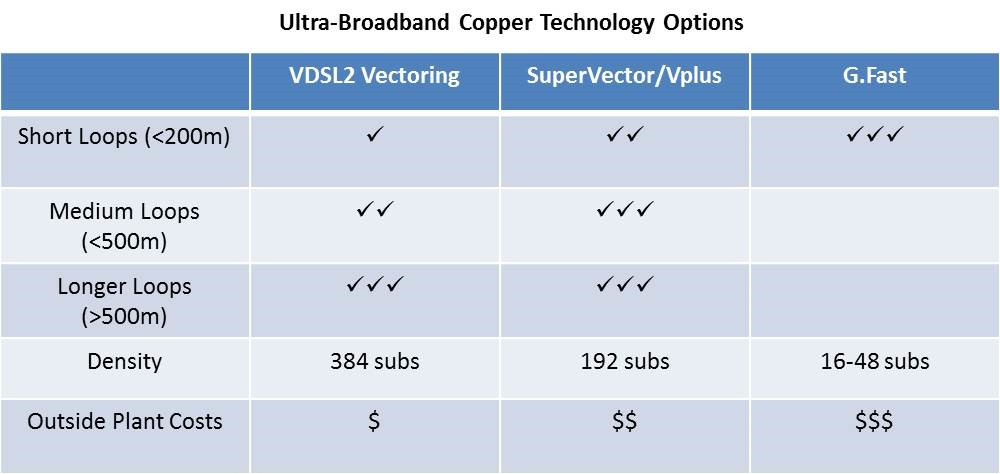 Ultra-Broadband Copper Technology Options

| | VDSL2 Vectoring | SuperVector/Vplus | G.Fast |
|---|---|---|---|
| Short Loops (<200m) | ✓ | ✓✓ | ✓✓✓ |
| Medium Loops (<500m) | ✓✓ | ✓✓✓ | |
| Longer Loops (>500m) | ✓✓✓ | ✓✓✓ | |
| Density | 384 subs | 192 subs | 16-48 subs |
| Outside Plant Costs | \$ | \$\$ | \$\$\$ |